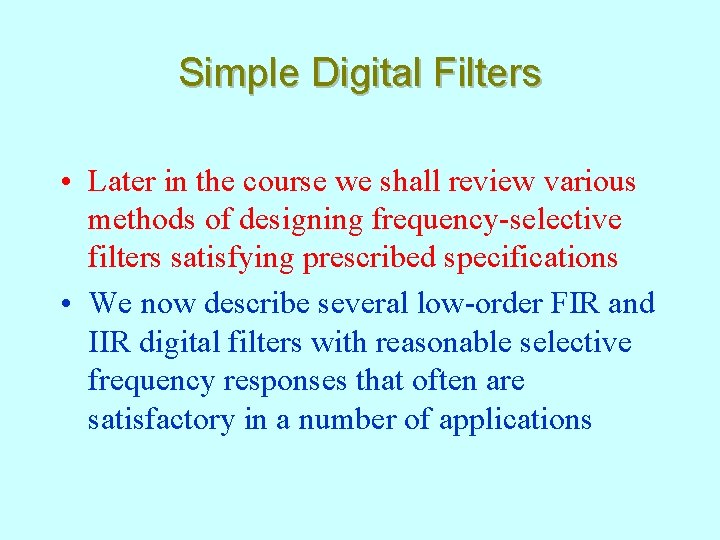 Simple Digital Filters

• Later in the course we shall review various methods of designing frequency-selective filters satisfying prescribed specifications

• We now describe several low-order FIR and IIR digital filters with reasonable selective frequency responses that often are satisfactory in a number of applications